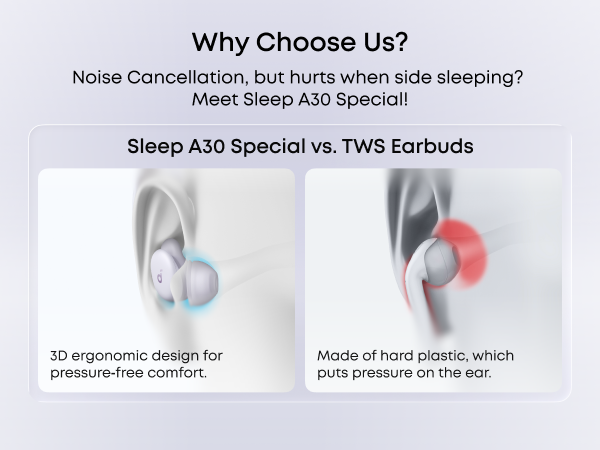 Why Choose Us?

Noise Cancellation, but hurts when side sleeping? Meet Sleep A30 Special!

Sleep A30 Special vs. TWS Earbuds

3D ergonomic design for pressure-free comfort.

Made of hard plastic, which puts pressure on the ear.